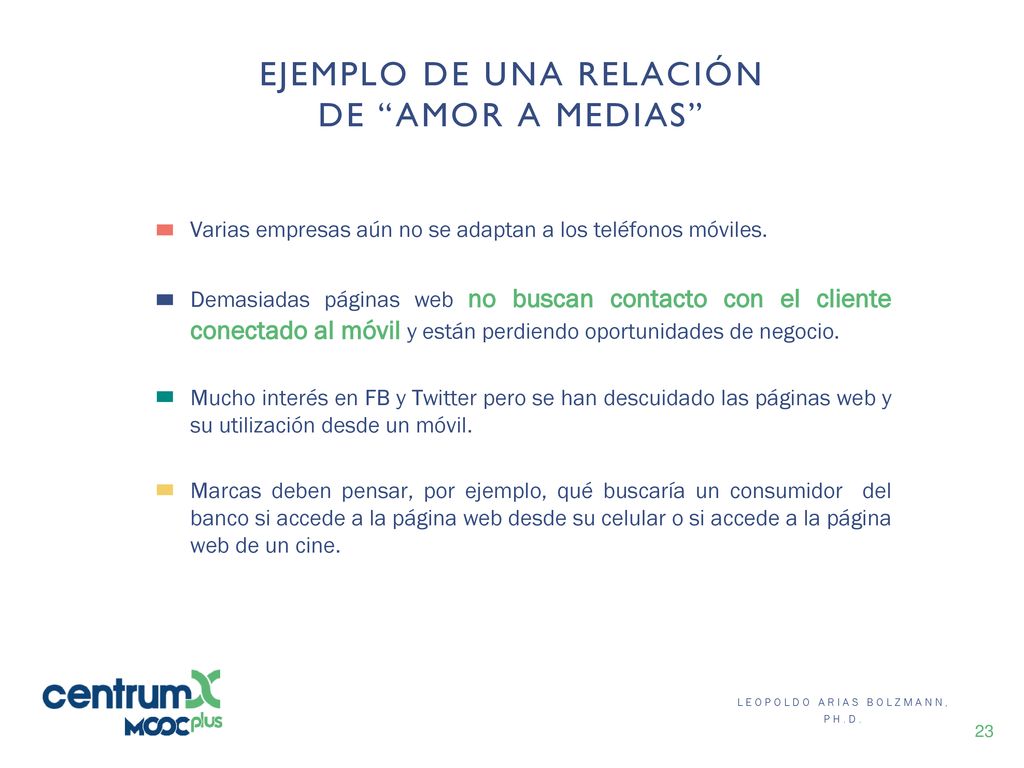 EJEMPLO DE UNA RELACIÓN DE “AMOR A MEDIAS”

Varias empresas aún no se adaptan a los teléfonos móviles.

Demasiadas páginas web no buscan contacto con el cliente conectado al móvil y están perdiendo oportunidades de negocio.

Mucho interés en FB y Twitter pero se han descuidado las páginas web y su utilización desde un móvil.

Marcas deben pensar, por ejemplo, qué buscaría un consumidor del banco si accede a la página web desde su celular o si accede a la página web de un cine.

centrumX MOOC plus

LEOPOLDO ARIAS BOLZMANN, PH.D.

23